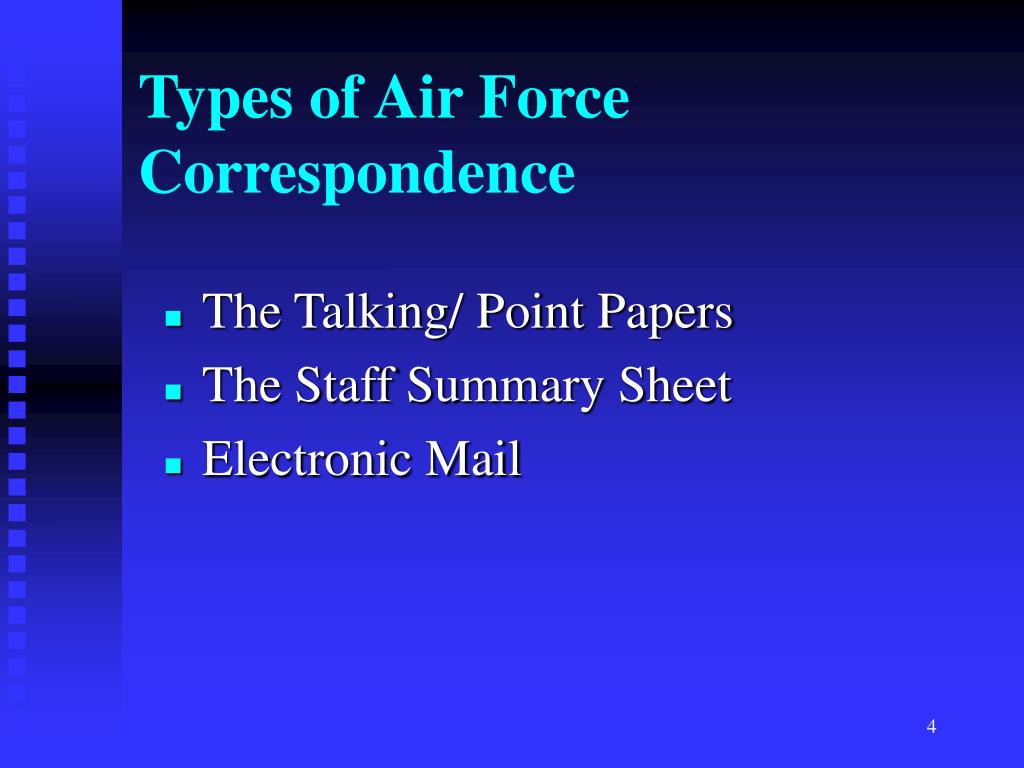 Types of Air Force Correspondence

- The Talking/ Point Papers
- The Staff Summary Sheet
- Electronic Mail

4